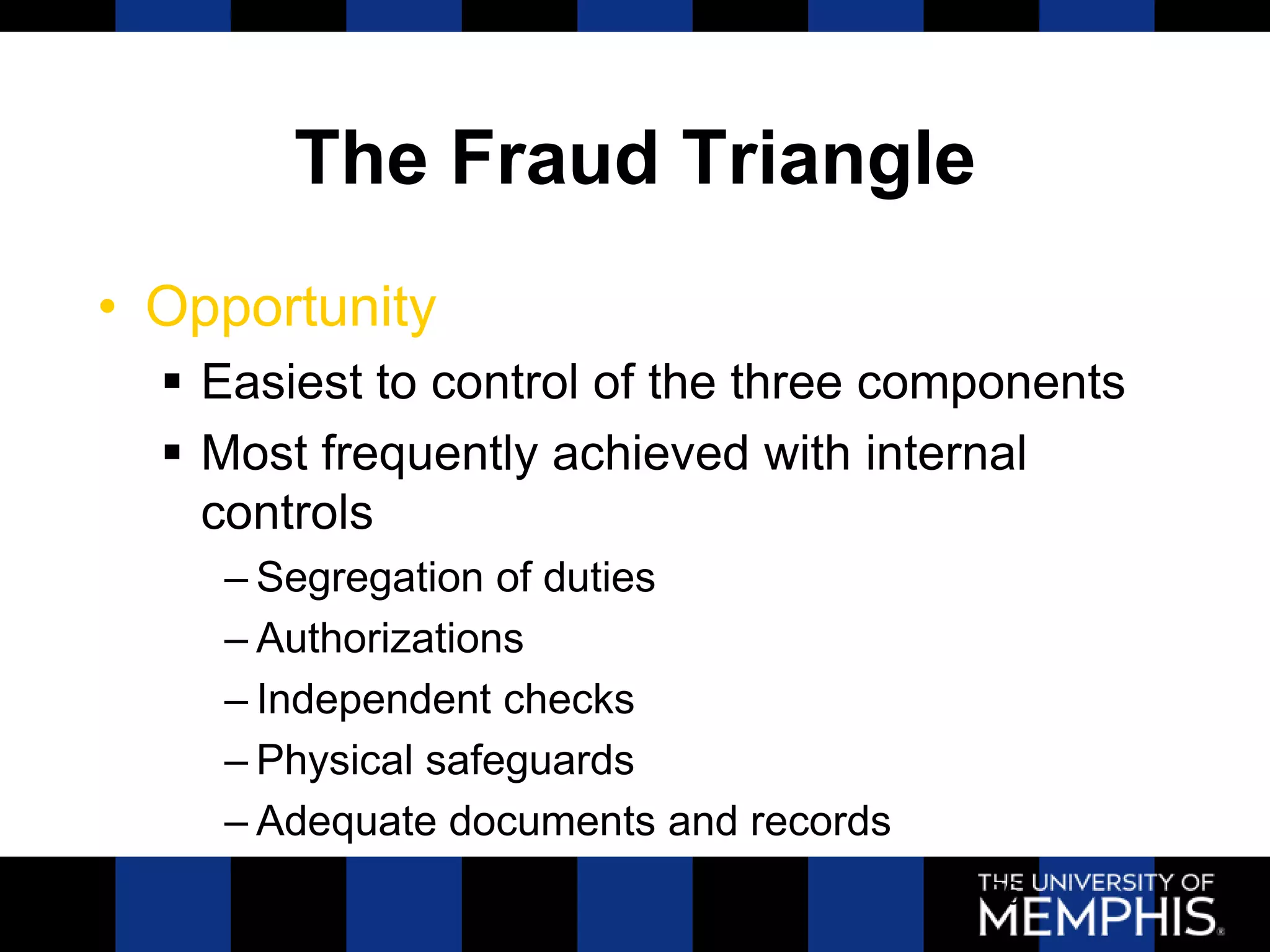 The Fraud Triangle

• Opportunity
  ▪ Easiest to control of the three components
  ▪ Most frequently achieved with internal controls
    – Segregation of duties
    – Authorizations
    – Independent checks
    – Physical safeguards
    – Adequate documents and records

THE UNIVERSITY OF MEMPHIS.